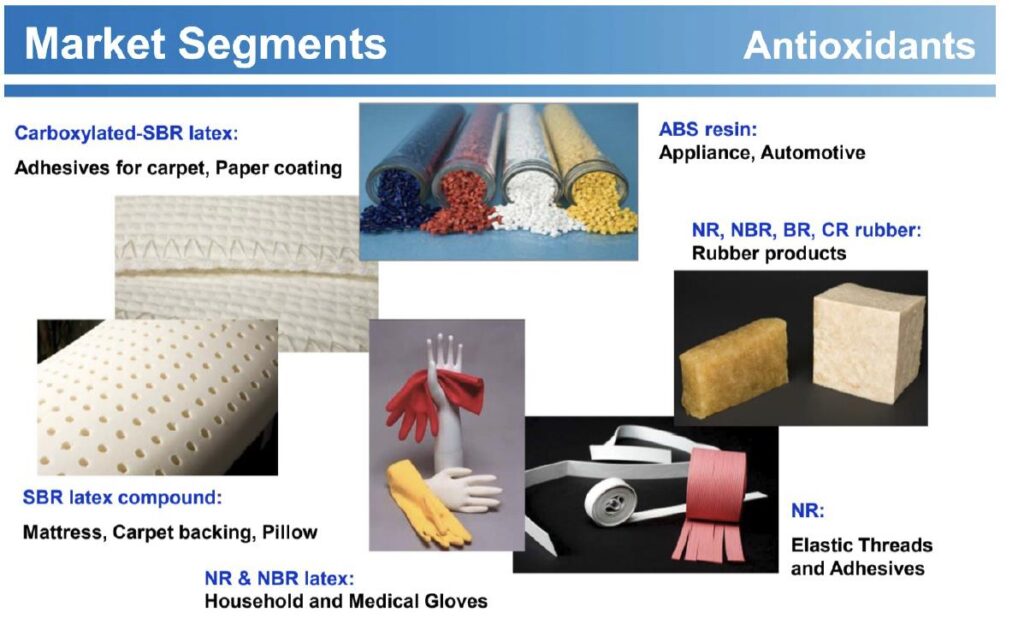 Market Segments

Antioxidants

Carboxylated-SBR latex:
Adhesives for carpet, Paper coating

ABS resin:
Appliance, Automotive

NR, NBR, BR, CR rubber:
Rubber products

SBR latex compound:
Mattress, Carpet backing, Pillow

NR & NBR latex:
Household and Medical Gloves

NR:
Elastic Threads and Adhesives